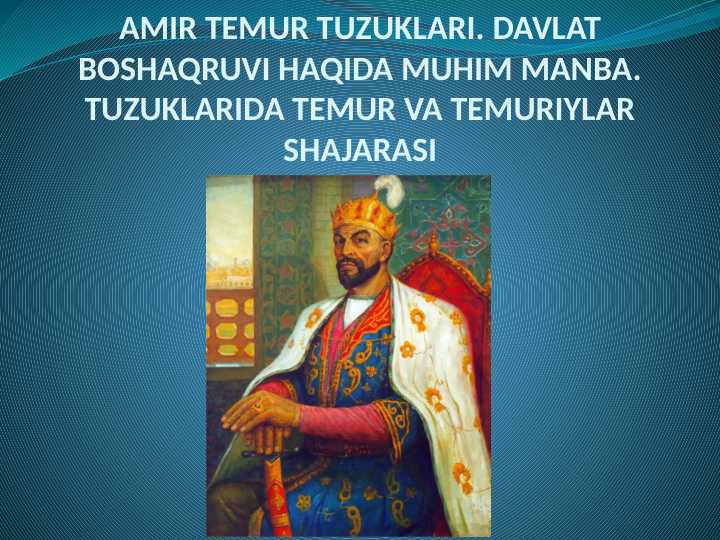 AMIR TEMUR TUZUKLARI. DAVLAT BOSHAQRUVI HAQIDA MUHIM MANBA. TUZUKLARIDA TEMUR VA TEMURIYLAR SHAJARASI